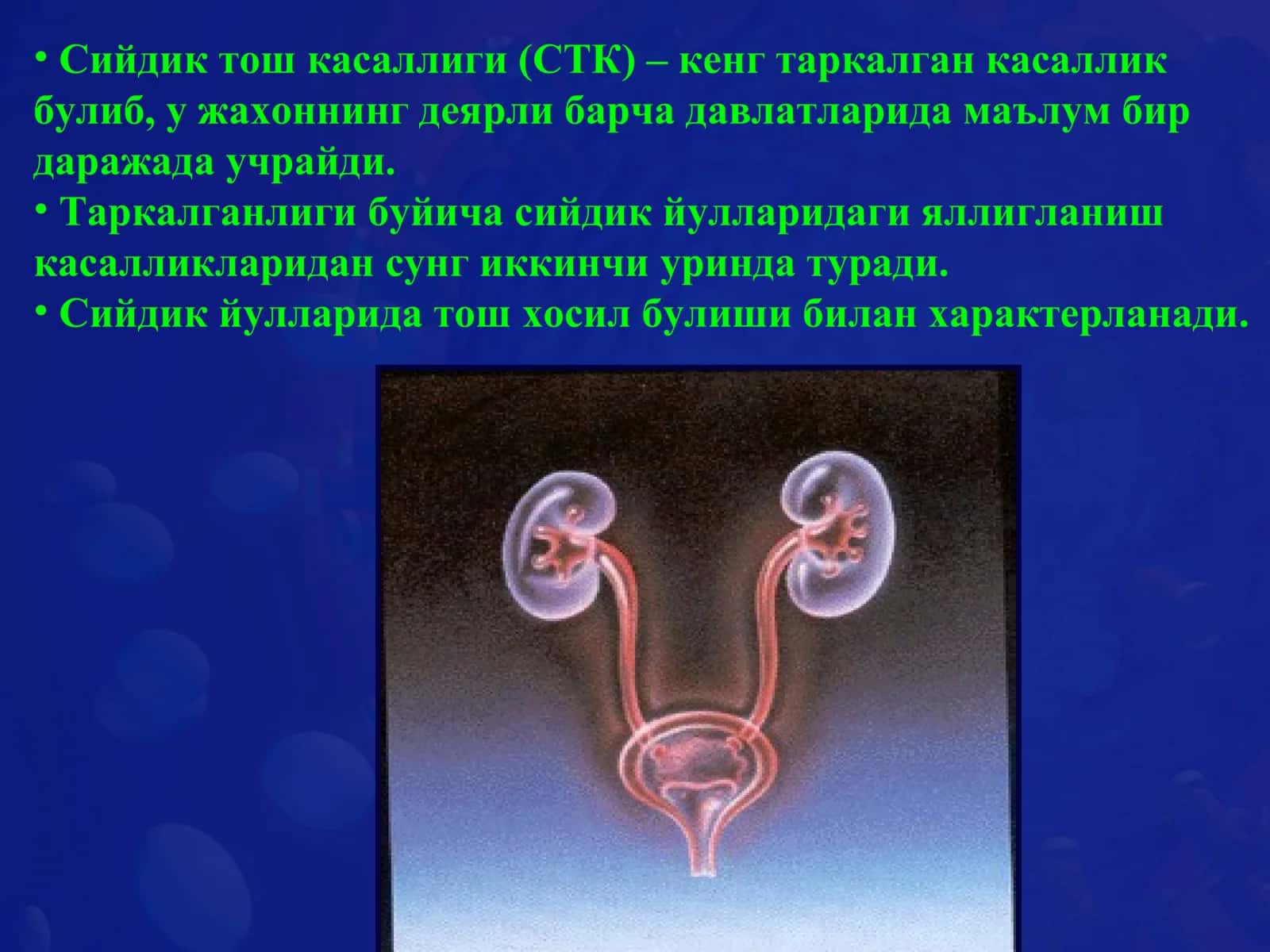 • Сийдик тош касаллиги (СТК) – кенг таркалган касаллик булиб, у жахоннинг деярли барча давлатларида маълум бир даражада учрайди.
• Таркалганлиги буйича сийдик йулларидаги яллигланиш касалликларидан сунг иккинчи уринда туради.
• Сийдик йулларида тош хосил булиши билан характерланади.